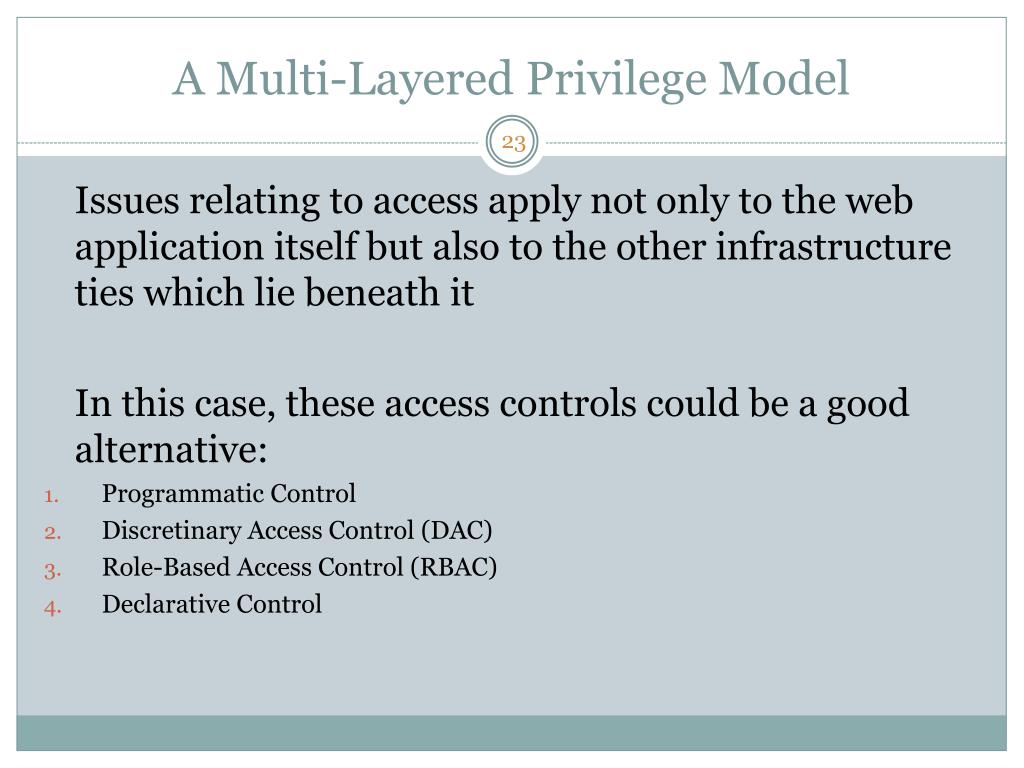 A Multi-Layered Privilege Model

23

Issues relating to access apply not only to the web application itself but also to the other infrastructure ties which lie beneath it

In this case, these access controls could be a good alternative:

1. Programmatic Control
2. Discretinary Access Control (DAC)
3. Role-Based Access Control (RBAC)
4. Declarative Control